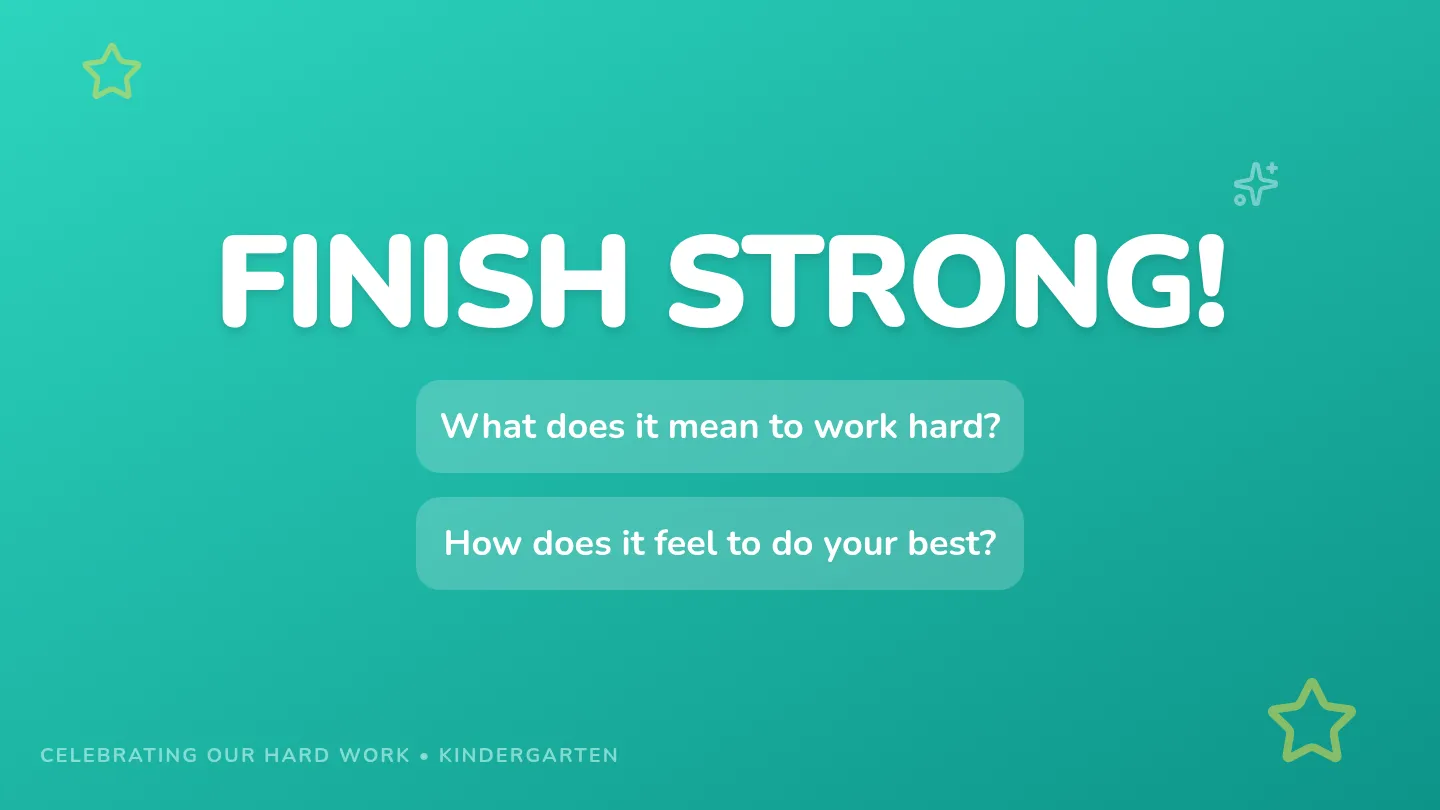 FINISH STRONG!

What does it mean to work hard?

How does it feel to do your best?

CELEBRATING OUR HARD WORK • KINDERGARTEN